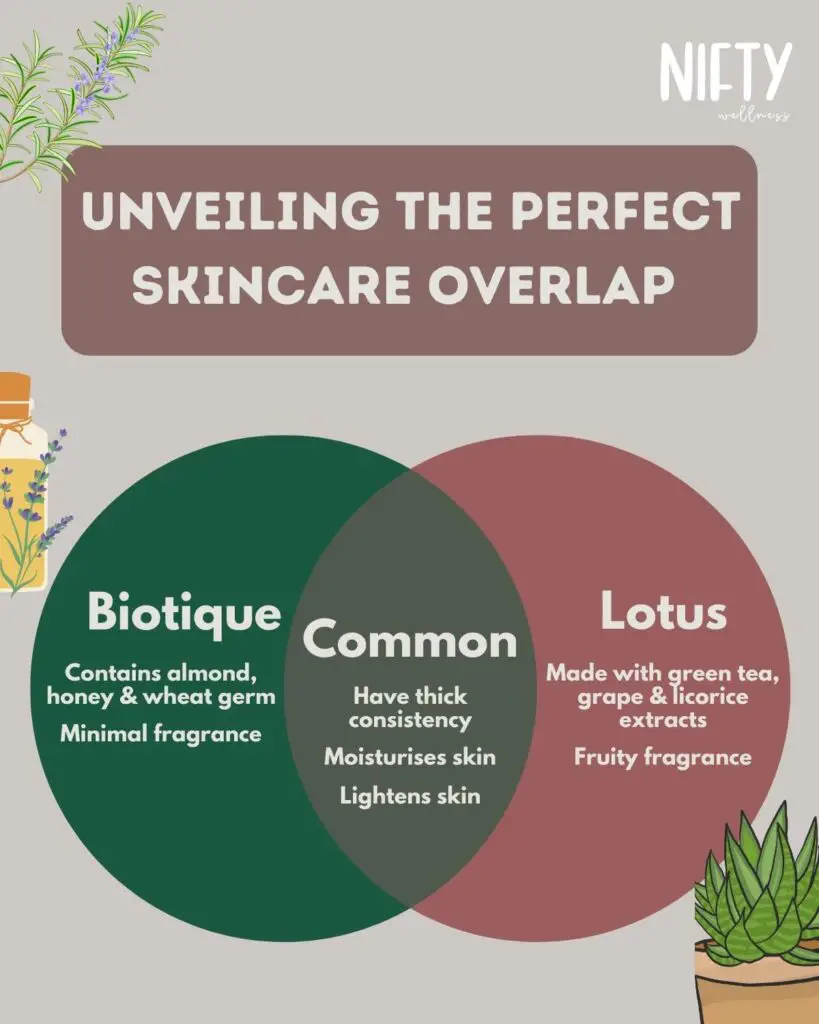 NIFTY
wellness

UNVEILING THE PERFECT SKINCARE OVERLAP

Biotique

Contains almond, honey & wheat germ

Minimal fragrance

Common

Have thick consistency

Moisturises skin

Lightens skin

Lotus

Made with green tea, grape & licorice extracts

Fruity fragrance